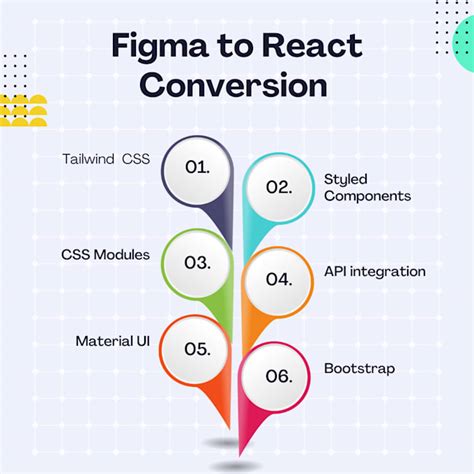 Figma to React Conversion

Tailwind CSS
01.

02.
Styled Components

CSS Modules
03.

04.
API integration

Material UI
05.

06.
Bootstrap